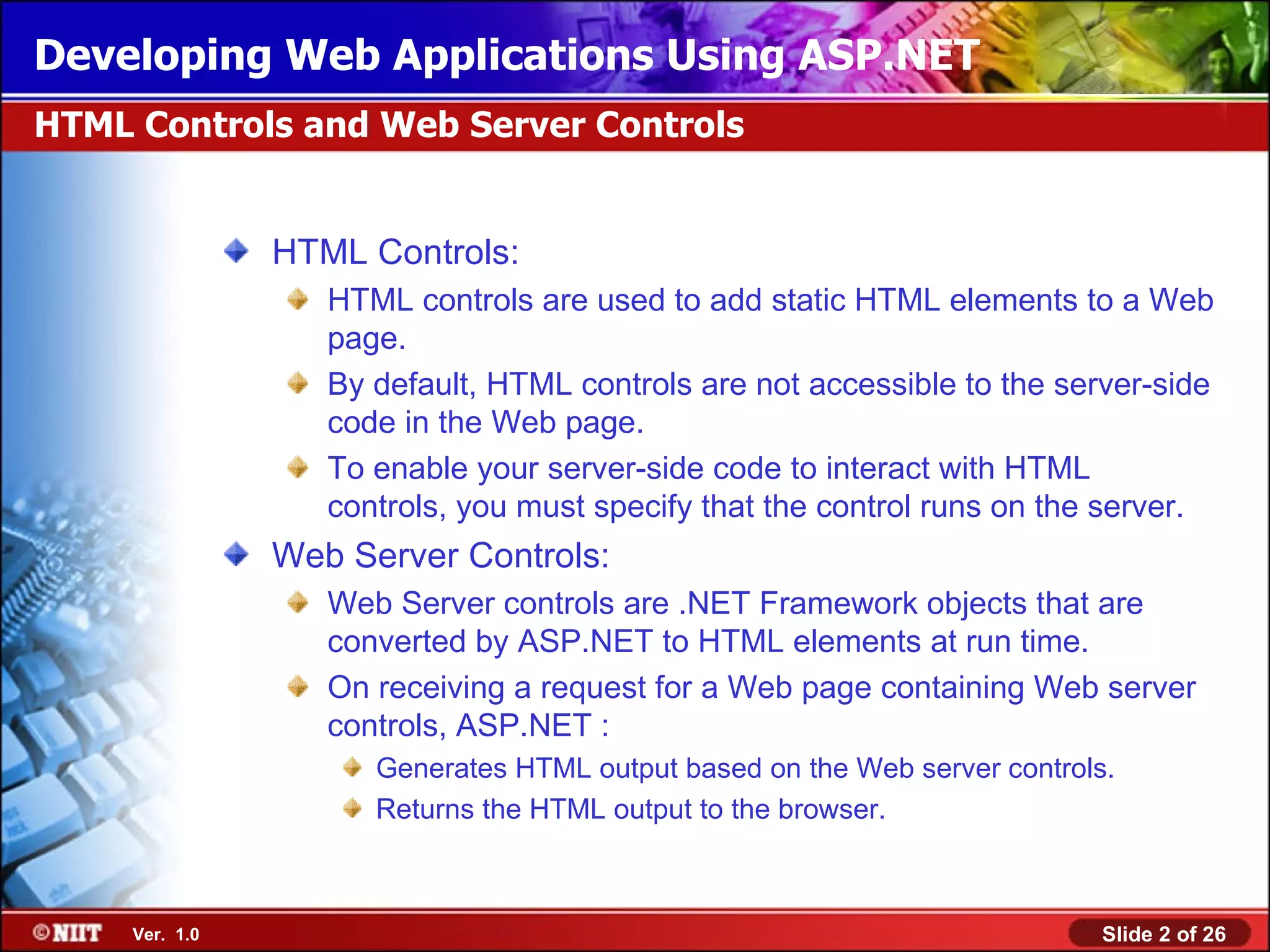 Developing Web Applications Using ASP.NET

HTML Controls and Web Server Controls

HTML Controls:

HTML controls are used to add static HTML elements to a Web page.

By default, HTML controls are not accessible to the server-side code in the Web page.

To enable your server-side code to interact with HTML controls, you must specify that the control runs on the server.

Web Server Controls:

Web Server controls are .NET Framework objects that are converted by ASP.NET to HTML elements at run time.

On receiving a request for a Web page containing Web server controls, ASP.NET :

Generates HTML output based on the Web server controls.

Returns the HTML output to the browser.

©NIIT Ver. 1.0

Slide 2 of 26